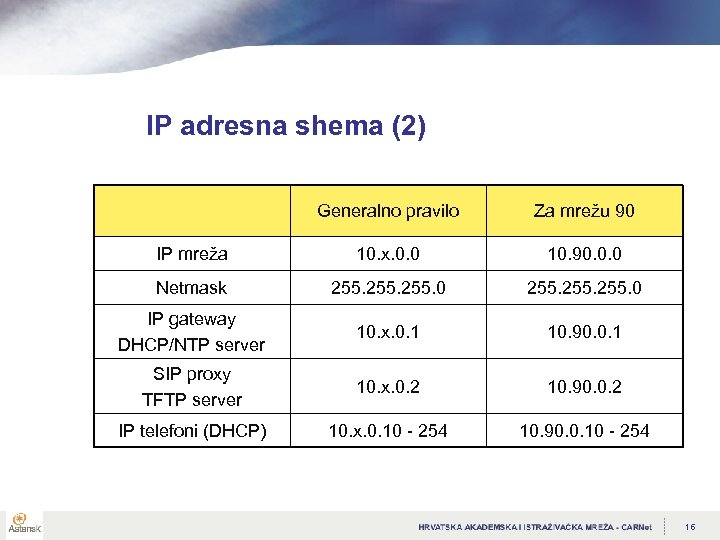 IP adresna shema (2)

| | Generalno pravilo | Za mrežu 90 |
|---|---|---|
| IP mreža | 10.x.0.0 | 10.90.0.0 |
| Netmask | 255.255.255.0 | 255.255.255.0 |
| IP gateway DHCP/NTP server | 10.x.0.1 | 10.90.0.1 |
| SIP proxy TFTP server | 10.x.0.2 | 10.90.0.2 |
| IP telefoni (DHCP) | 10.x.0.10 - 254 | 10.90.0.10 - 254 |

Asterisk

HRVATSKA AKADEMSKA I ISTRAŽIVAČKA MREŽA - CARNet 16